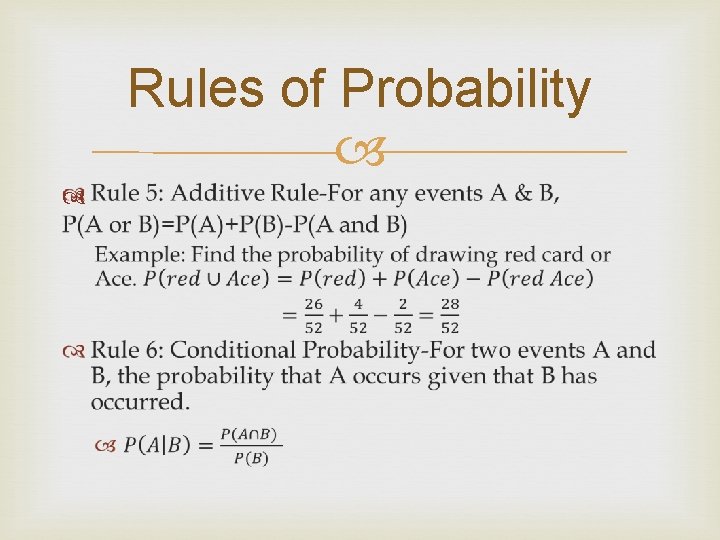 Rules of Probability

Rule 5: Additive Rule-For any events A & B, P(A or B)=P(A)+P(B)-P(A and B)

Example: Find the probability of drawing red card or Ace. $P(red \cup Ace) = P(red) + P(Ace) - P(red\ Ace)$

$= \frac{26}{52} + \frac{4}{52} - \frac{2}{52} = \frac{28}{52}$

Rule 6: Conditional Probability-For two events A and B, the probability that A occurs given that B has occurred.

$P(A|B) = \frac{P(A \cap B)}{P(B)}$